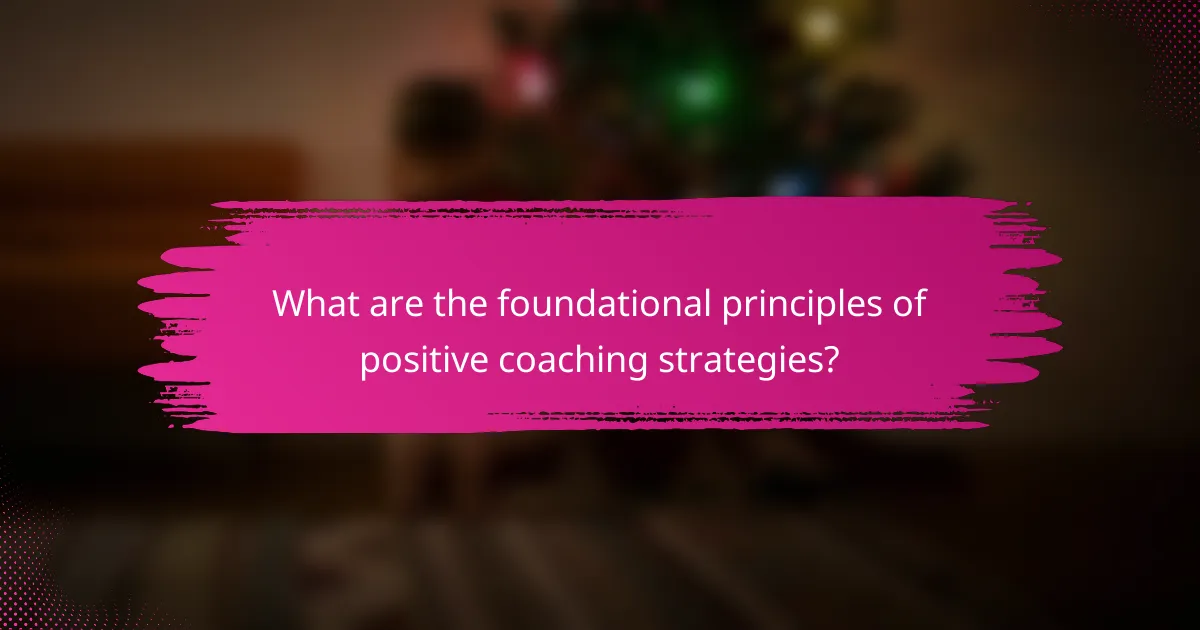 What are the foundational principles of positive coaching strategies?